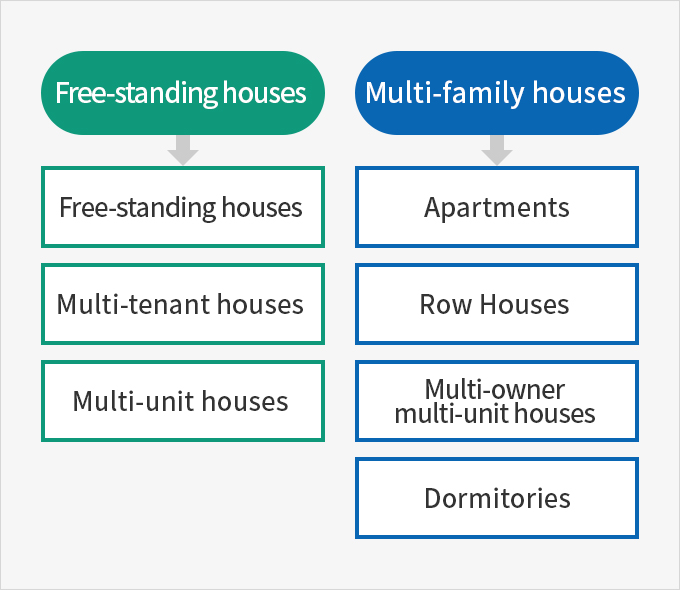 Free-standing houses

Free-standing houses

Multi-tenant houses

Multi-unit houses

Multi-family houses

Apartments

Row Houses

Multi-owner multi-unit houses

Dormitories